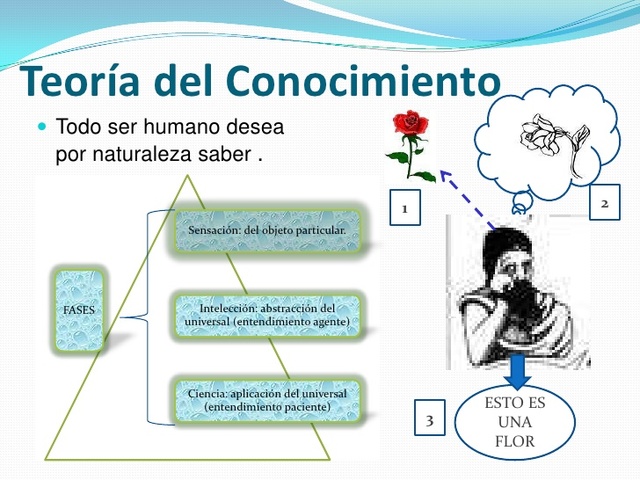 Teoría del Conocimiento

Todo ser humano desea por naturaleza saber .

FASES

Sensación: del objeto particular.

Intelección: abstracción del universal (entendimiento agente)

Ciencia: aplicación del universal (entendimiento paciente)

1

2

3

ESTO ES UNA FLOR